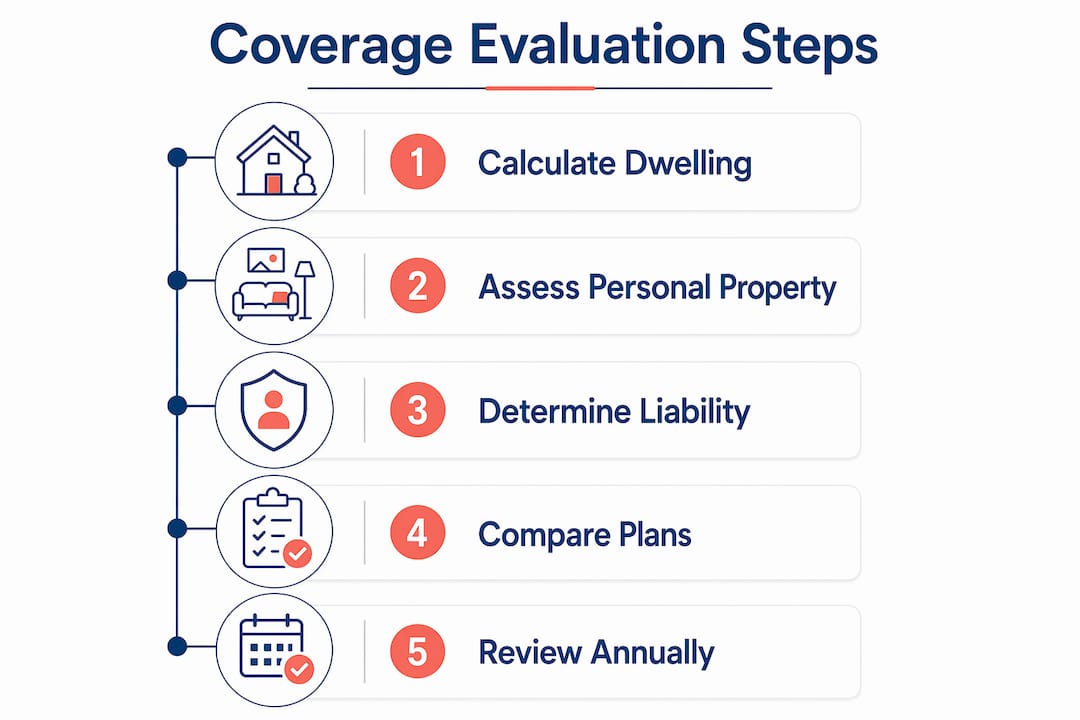 Coverage Evaluation Steps

1 Calculate Dwelling

2 Assess Personal Property

3 Determine Liability

4 Compare Plans

5 Review Annually